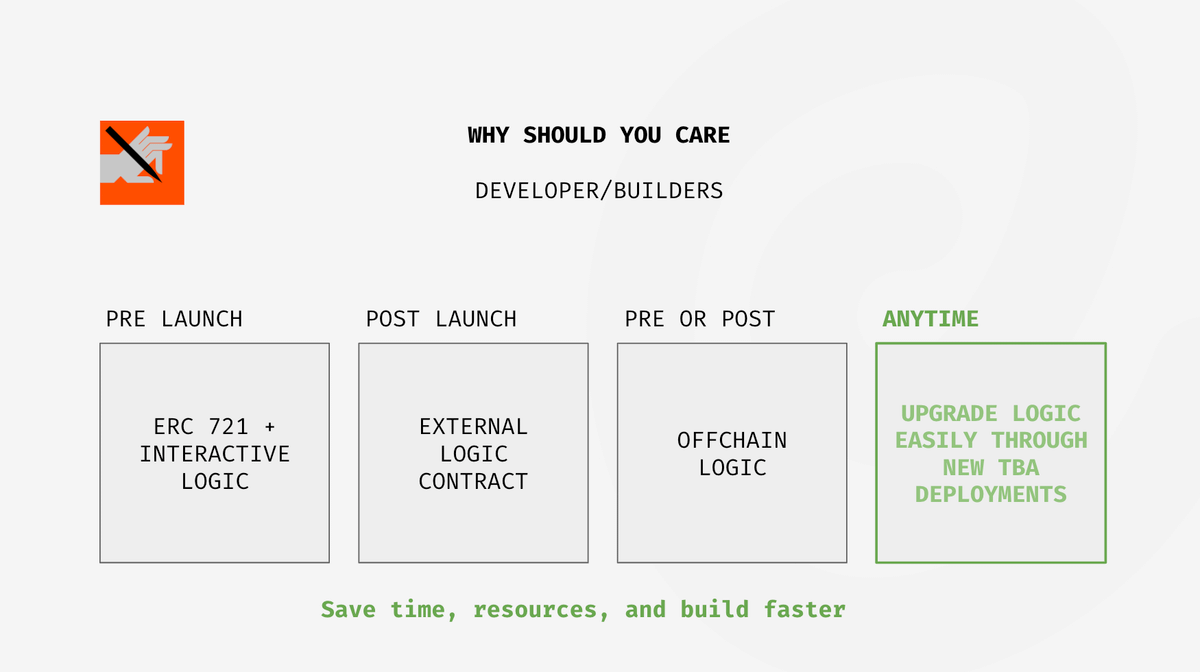 WHY SHOULD YOU CARE

DEVELOPER/BUILDERS

PRE LAUNCH

ERC 721 + INTERACTIVE LOGIC

POST LAUNCH

EXTERNAL LOGIC CONTRACT

PRE OR POST

OFFCHAIN LOGIC

ANYTIME

UPGRADE LOGIC EASILY THROUGH NEW TBA DEPLOYMENTS

Save time, resources, and build faster